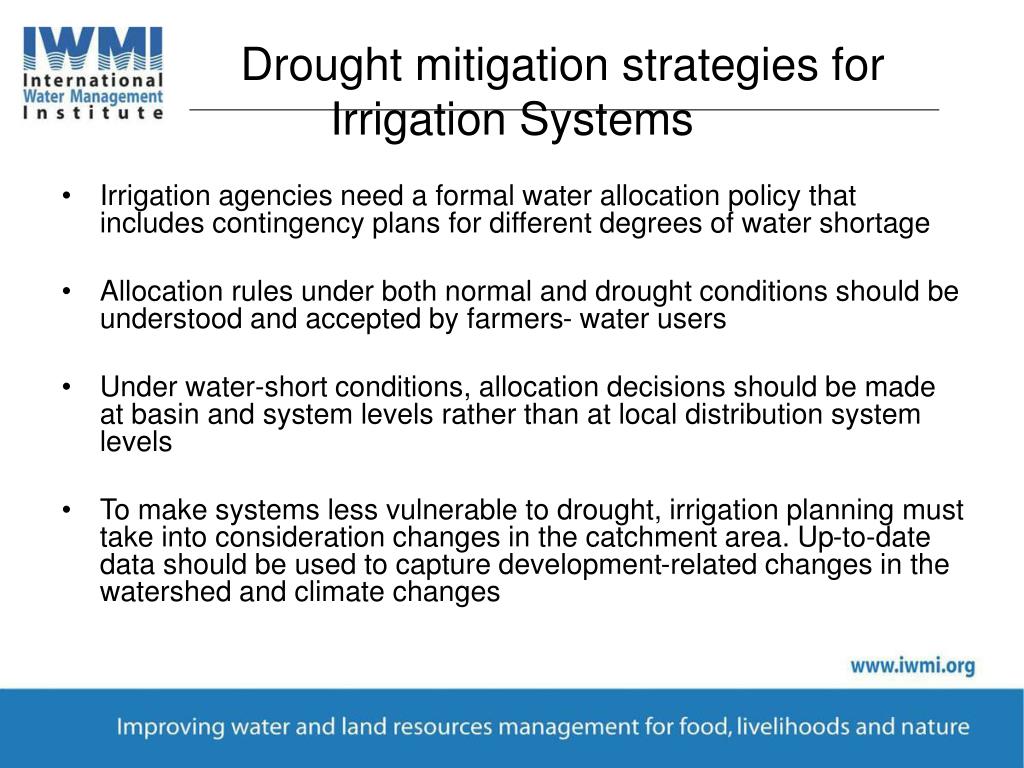 IWMI
International
Water Management
Institute

Drought mitigation strategies for Irrigation Systems

• Irrigation agencies need a formal water allocation policy that includes contingency plans for different degrees of water shortage

• Allocation rules under both normal and drought conditions should be understood and accepted by farmers- water users

• Under water-short conditions, allocation decisions should be made at basin and system levels rather than at local distribution system levels

• To make systems less vulnerable to drought, irrigation planning must take into consideration changes in the catchment area. Up-to-date data should be used to capture development-related changes in the watershed and climate changes

www.iwmi.org

Improving water and land resources management for food, livelihoods and nature